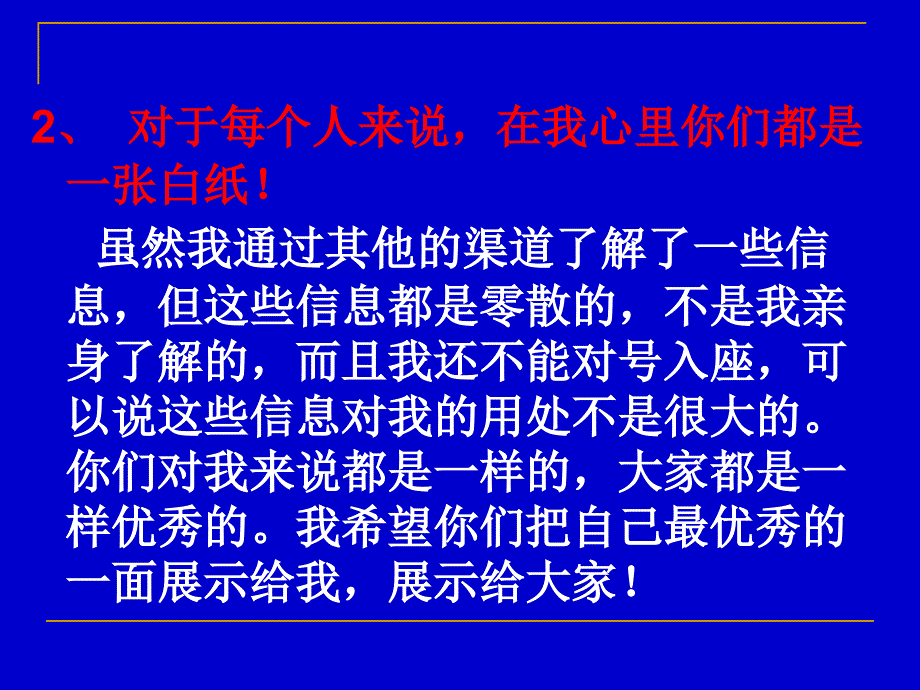 2、 对于每个人来说，在我心里你们都是一张白纸！

虽然我通过其他的渠道了解了一些信息，但这些信息都是零散的，不是我亲身了解的，而且我还不能对号入座，可以说这些信息对我的用处不是很大的。你们对我来说都是一样的，大家都是一样优秀的。我希望你们把自己最优秀的一面展示给我，展示给大家！